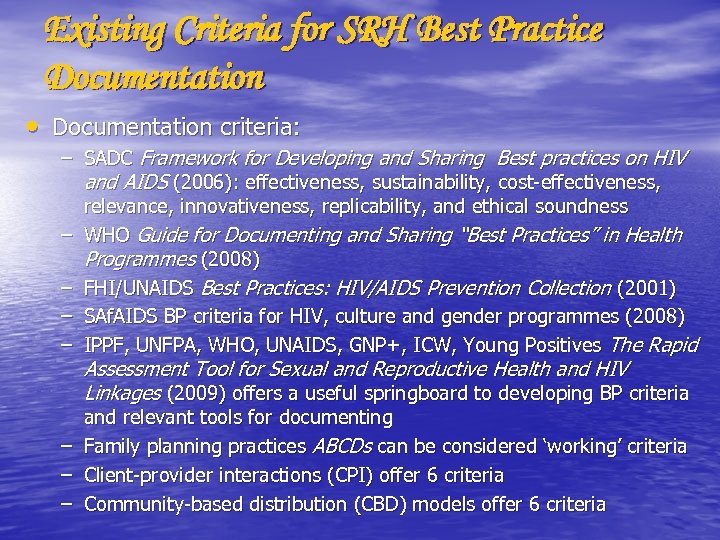 Existing Criteria for SRH Best Practice Documentation

• Documentation criteria:
– SADC Framework for Developing and Sharing Best practices on HIV and AIDS (2006): effectiveness, sustainability, cost-effectiveness, relevance, innovativeness, replicability, and ethical soundness
– WHO Guide for Documenting and Sharing "Best Practices" in Health Programmes (2008)
– FHI/UNAIDS Best Practices: HIV/AIDS Prevention Collection (2001)
– SAfAIDS BP criteria for HIV, culture and gender programmes (2008)
– IPPF, UNFPA, WHO, UNAIDS, GNP+, ICW, Young Positives The Rapid Assessment Tool for Sexual and Reproductive Health and HIV Linkages (2009) offers a useful springboard to developing BP criteria and relevant tools for documenting
– Family planning practices ABCDs can be considered 'working' criteria
– Client-provider interactions (CPI) offer 6 criteria
– Community-based distribution (CBD) models offer 6 criteria